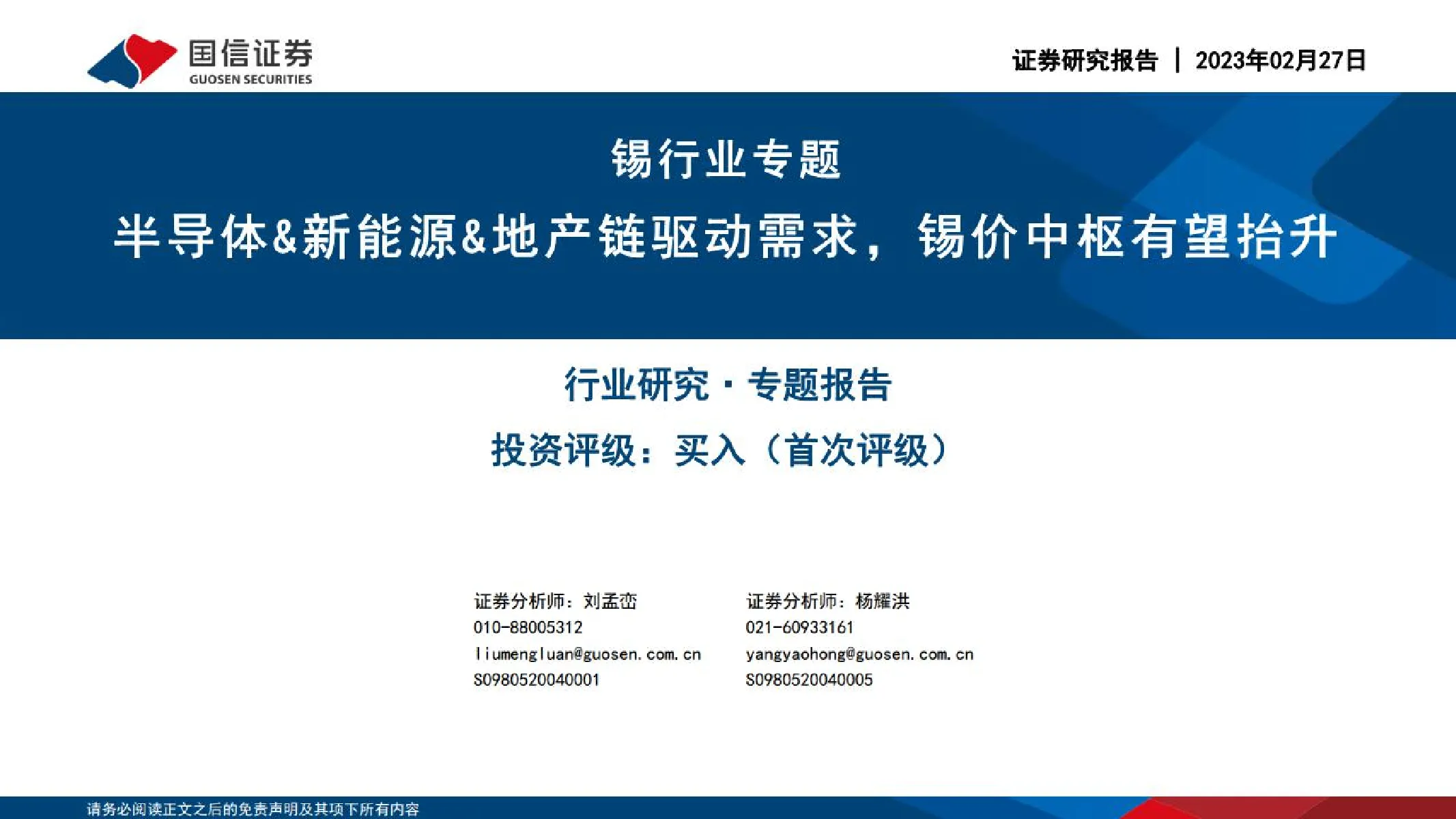 国信证券
GUOSEN SECURITIES

证券研究报告 | 2023年02月27日

锡行业专题

半导体&新能源&地产链驱动需求，锡价中枢有望抬升

行业研究 · 专题报告

投资评级：买入（首次评级）

证券分析师：刘孟峦
010-88005312
liumengluan@guosen.com.cn
S0980520040001

证券分析师：杨耀洪
021-60933161
yangyaohong@guosen.com.cn
S0980520040005

请务必阅读正文之后的免责声明及其项下所有内容